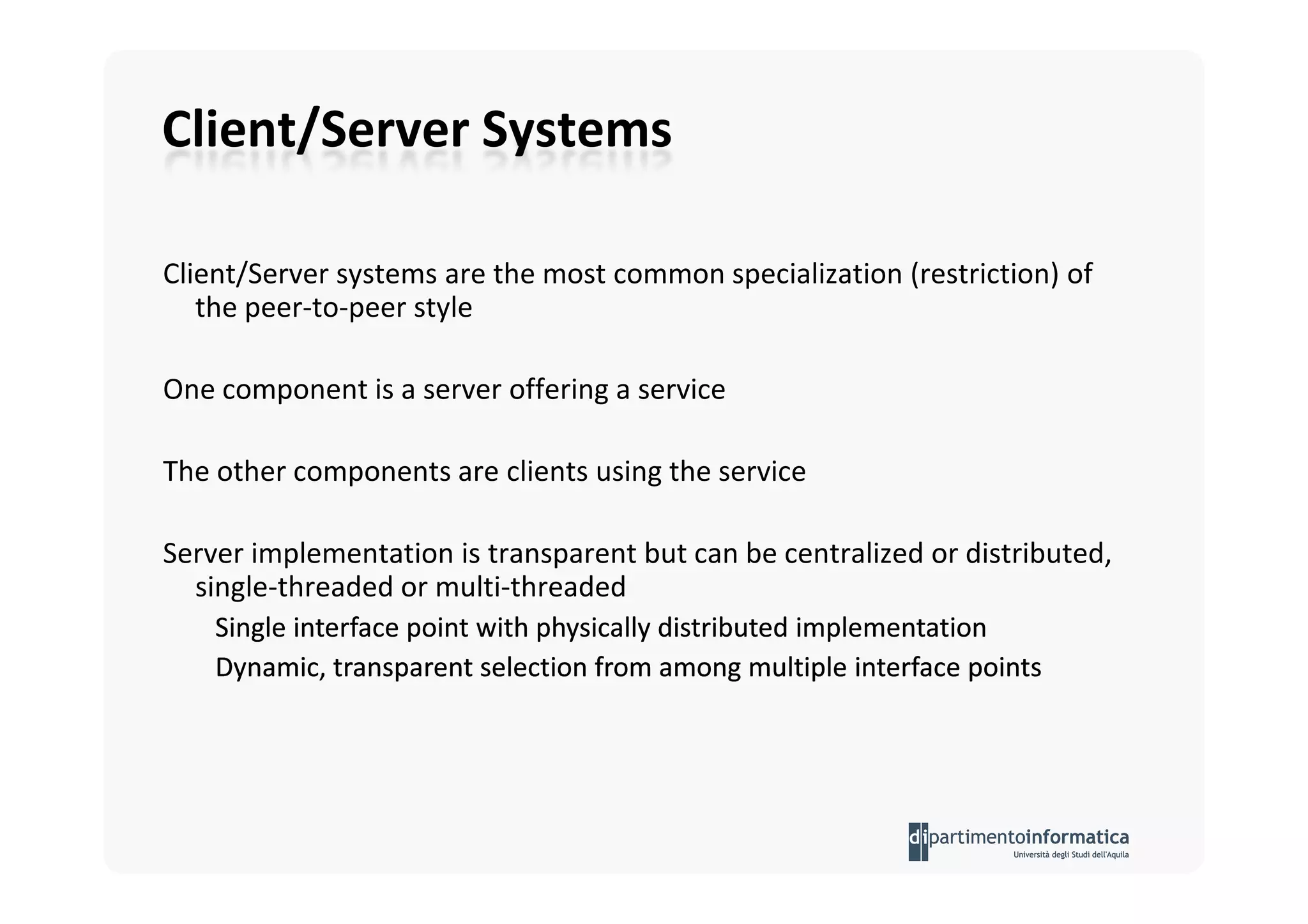 Client/Server Systems

Client/Server systems are the most common specialization (restriction) of the peer-to-peer style

One component is a server offering a service

The other components are clients using the service

Server implementation is transparent but can be centralized or distributed, single-threaded or multi-threaded

Single interface point with physically distributed implementation

Dynamic, transparent selection from among multiple interface points

dipartimentoinformatica
Università degli Studi dell'Aquila